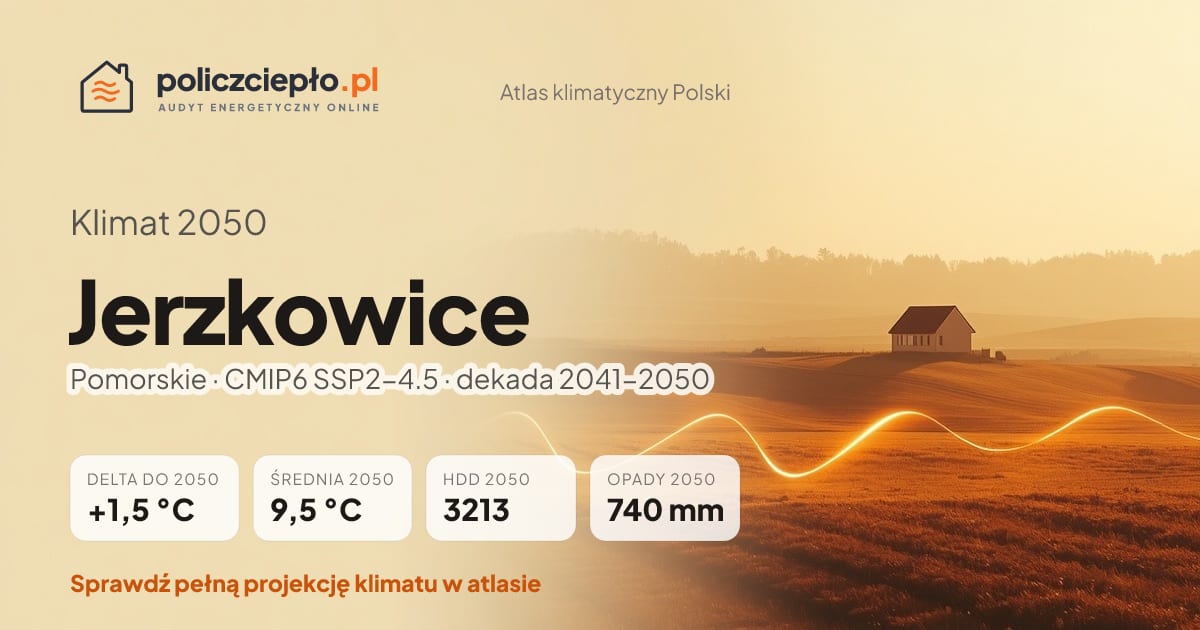 policzciepło.pl
AUDYT ENERGETYCZNY ONLINE

Atlas klimatyczny Polski

Klimat 2050

Jerzkowice

Pomorskie · CMIP6 SSP2–4.5 · dekada 2041–2050

DELTA DO 2050
+1,5 °C

ŚREDNIA 2050
9,5 °C

HDD 2050
3213

OPADY 2050
740 mm

Sprawdź pełną projekcję klimatu w atlasie